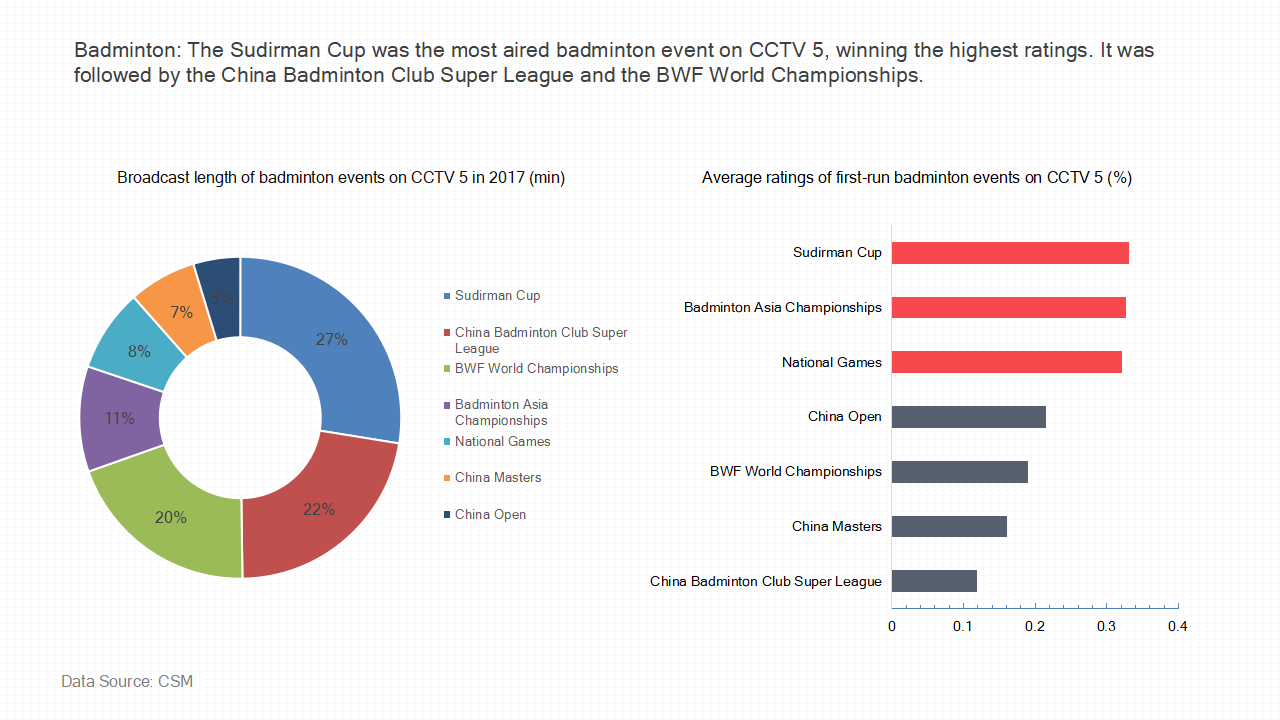 Badminton: The Sudirman Cup was the most aired badminton event on CCTV 5, winning the highest ratings. It was followed by the China Badminton Club Super League and the BWF World Championships.

Broadcast length of badminton events on CCTV 5 in 2017 (min)

27%
22%
20%
11%
8%
7%
5%

Sudirman Cup
China Badminton Club Super League
BWF World Championships
Badminton Asia Championships
National Games
China Masters
China Open

Average ratings of first-run badminton events on CCTV 5 (%)

Sudirman Cup
Badminton Asia Championships
National Games
China Open
BWF World Championships
China Masters
China Badminton Club Super League

0
0.1
0.2
0.3
0.4

Data Source: CSM